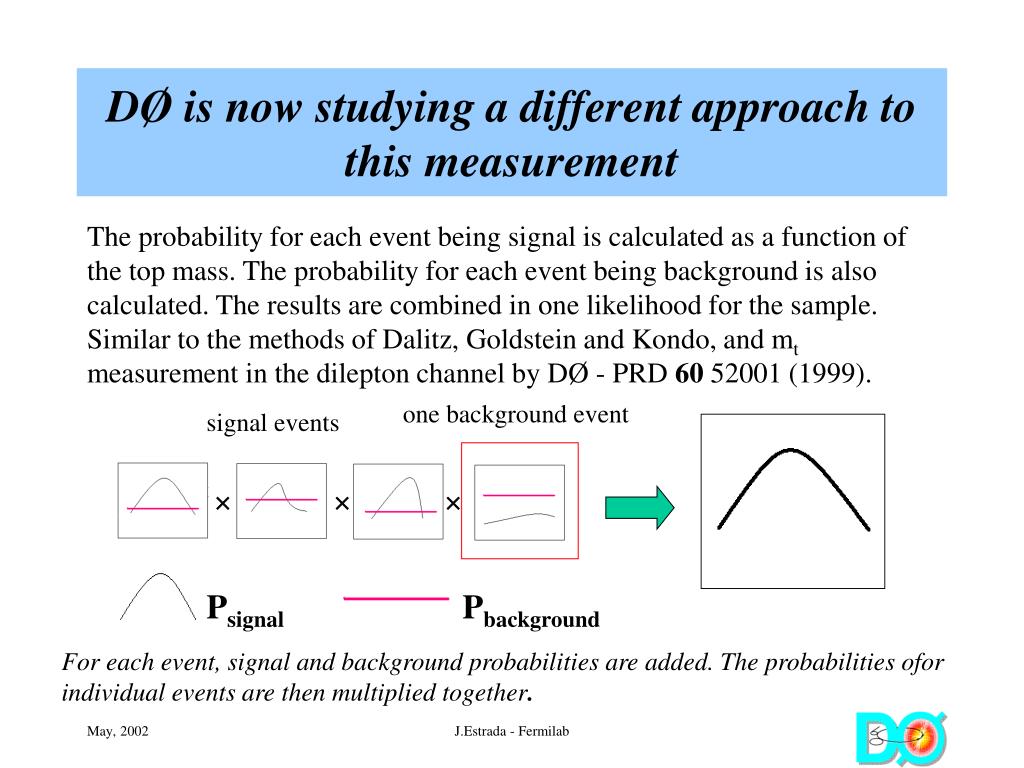 DØ is now studying a different approach to this measurement

The probability for each event being signal is calculated as a function of the top mass. The probability for each event being background is also calculated. The results are combined in one likelihood for the sample. Similar to the methods of Dalitz, Goldstein and Kondo, and $m_t$ measurement in the dilepton channel by DØ - PRD **60** 52001 (1999).

signal events

one background event

× × ×

$P_{signal}$ $P_{background}$

For each event, signal and background probabilities are added. The probabilities ofor individual events are then multiplied together.

May, 2002

J.Estrada - Fermilab

DØ